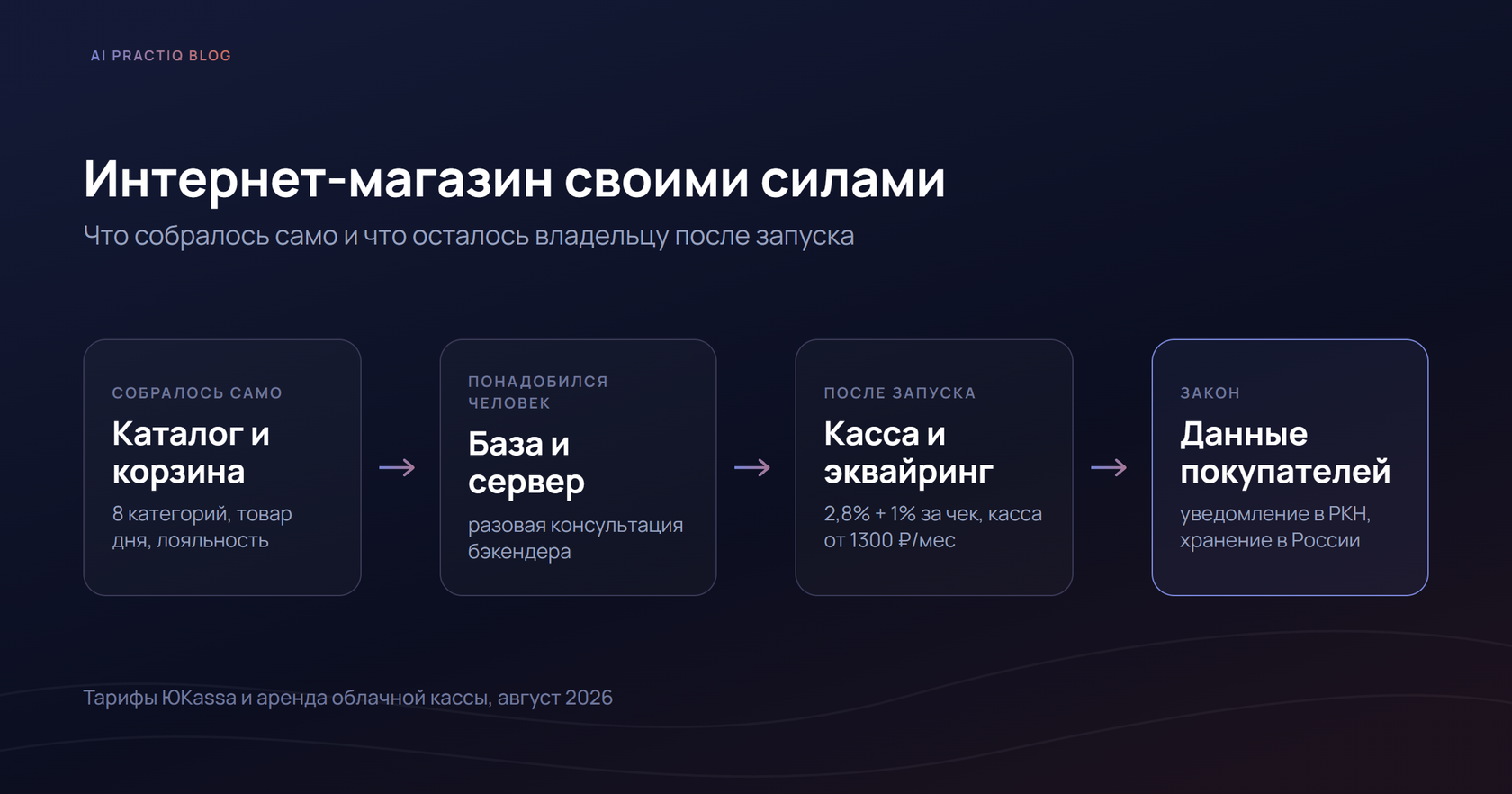 AI PRACTIQ BLOG

Интернет-магазин своими силами

Что собралось само и что осталось владельцу после запуска

СОБРАЛОСЬ САМО

Каталог и корзина

8 категорий, товар дня, лояльность

→

ПОНАДОБИЛСЯ ЧЕЛОВЕК

База и сервер

разовая консультация бэкендера

→

ПОСЛЕ ЗАПУСКА

Касса и эквайринг

2,8% + 1% за чек, касса от 1300 ₽/мес

→

ЗАКОН

Данные покупателей

уведомление в РКН, хранение в России

Тарифы ЮKassa и аренда облачной кассы, август 2026